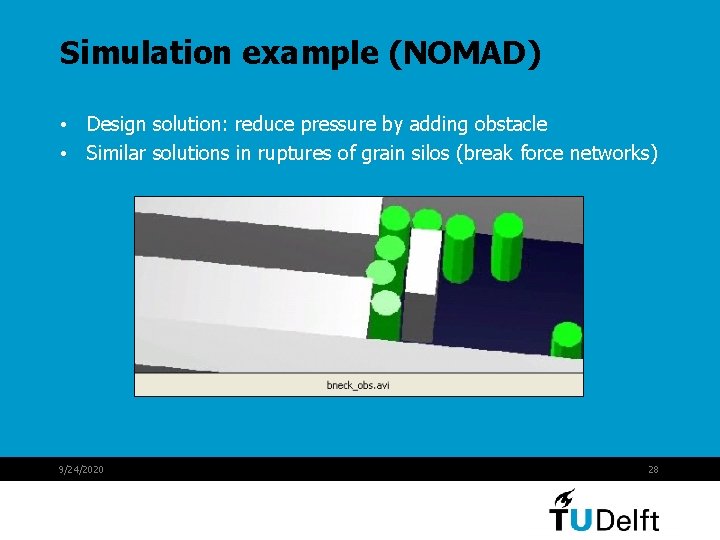 Simulation example (NOMAD)

• Design solution: reduce pressure by adding obstacle
• Similar solutions in ruptures of grain silos (break force networks)

bneck_obs.avi

9/24/2020

28

TUDelft